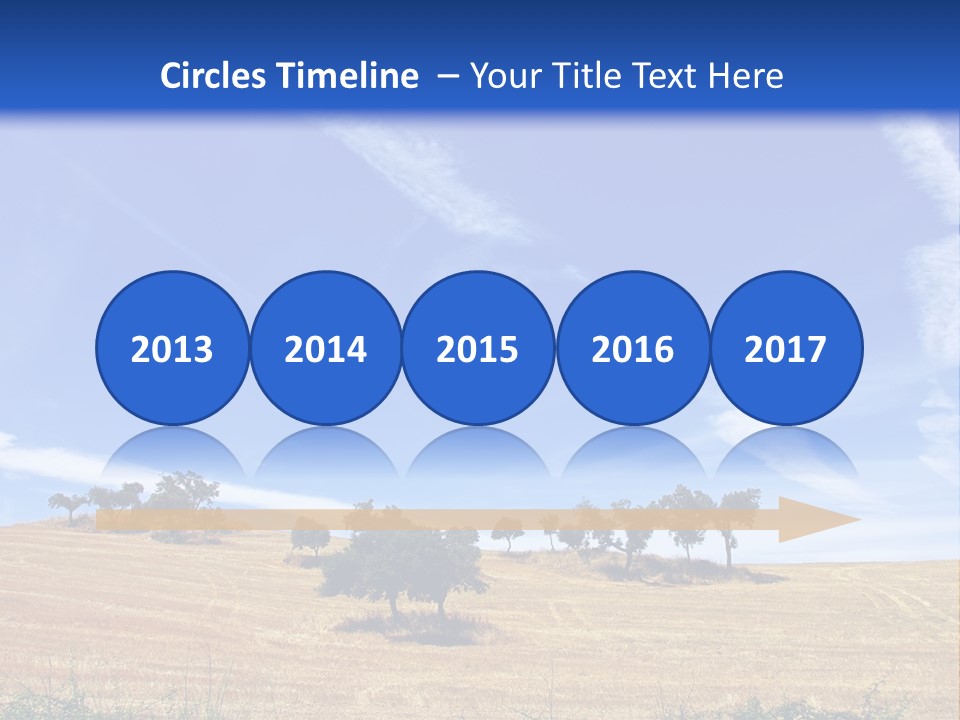 Circles Timeline – Your Title Text Here

2013

2014

2015

2016

2017